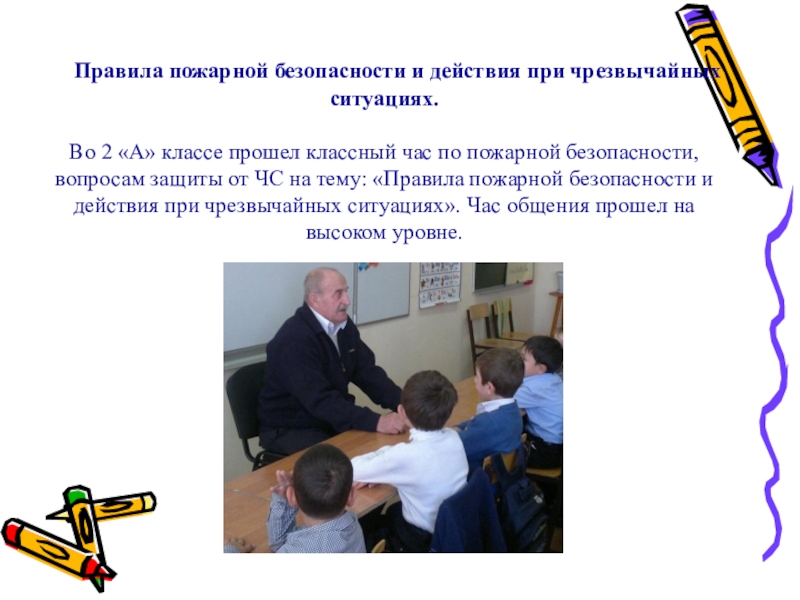 Правила пожарной безопасности и действия при чрезвычайных ситуациях.

Во 2 «А» классе прошел классный час по пожарной безопасности, вопросам защиты от ЧС на тему: «Правила пожарной безопасности и действия при чрезвычайных ситуациях». Час общения прошел на высоком уровне.